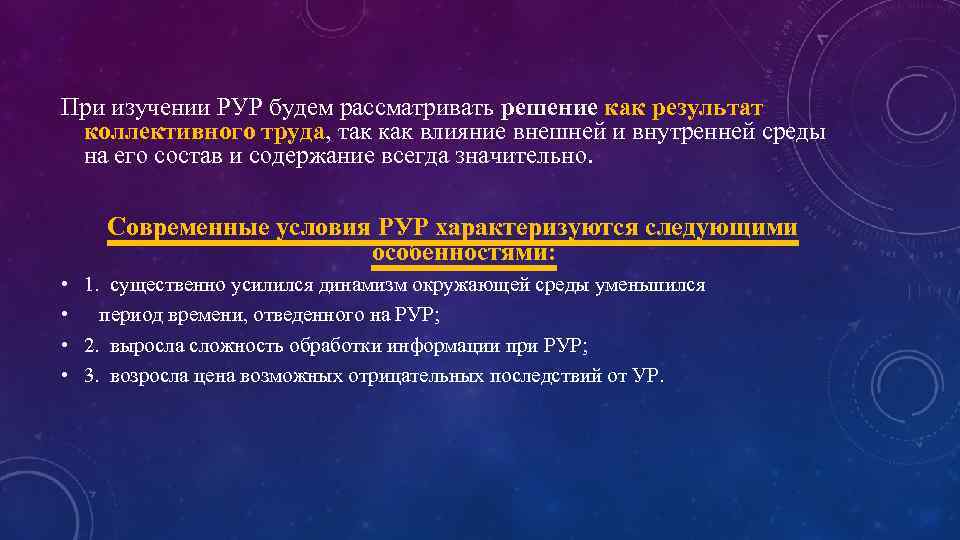 При изучении РУР будем рассматривать решение как результат коллективного труда, так как влияние внешней и внутренней среды на его состав и содержание всегда значительно.

Современные условия РУР характеризуются следующими особенностями:

• 1. существенно усилился динамизм окружающей среды уменьшился
• период времени, отведенного на РУР;
• 2. выросла сложность обработки информации при РУР;
• 3. возросла цена возможных отрицательных последствий от УР.